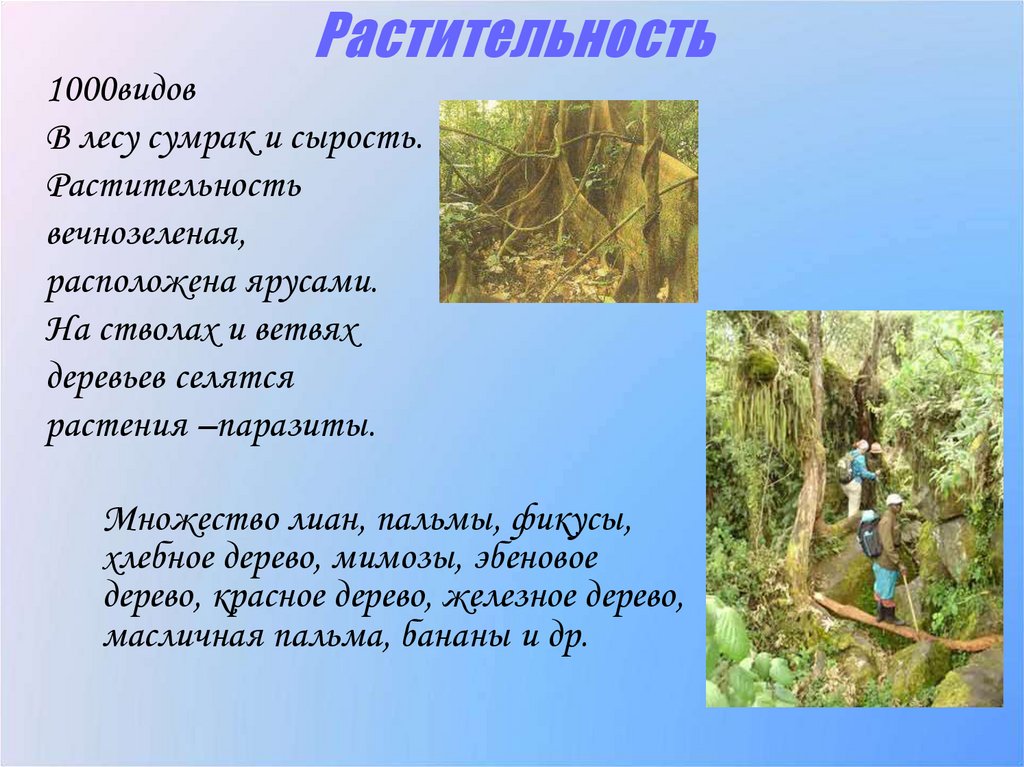 Растительность

1000видов
В лесу сумрак и сырость.
Растительность вечнозеленая, расположена ярусами.
На стволах и ветвях деревьев селятся растения –паразиты.

Множество лиан, пальмы, фикусы, хлебное дерево, мимозы, эбеновое дерево, красное дерево, железное дерево, масличная пальма, бананы и др.